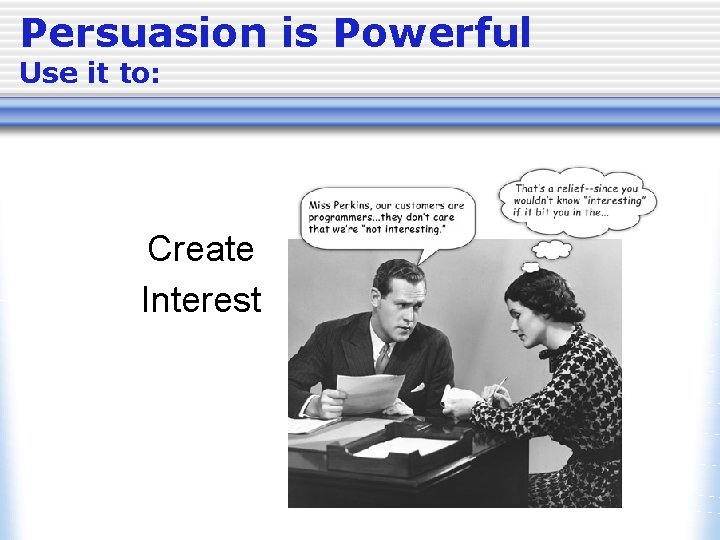 Persuasion is Powerful
Use it to:

Create Interest

Miss Perkins, our customers are programmers...they don't care that we're "not interesting."

That's a relief--since you wouldn't know "interesting" if it bit you in the...